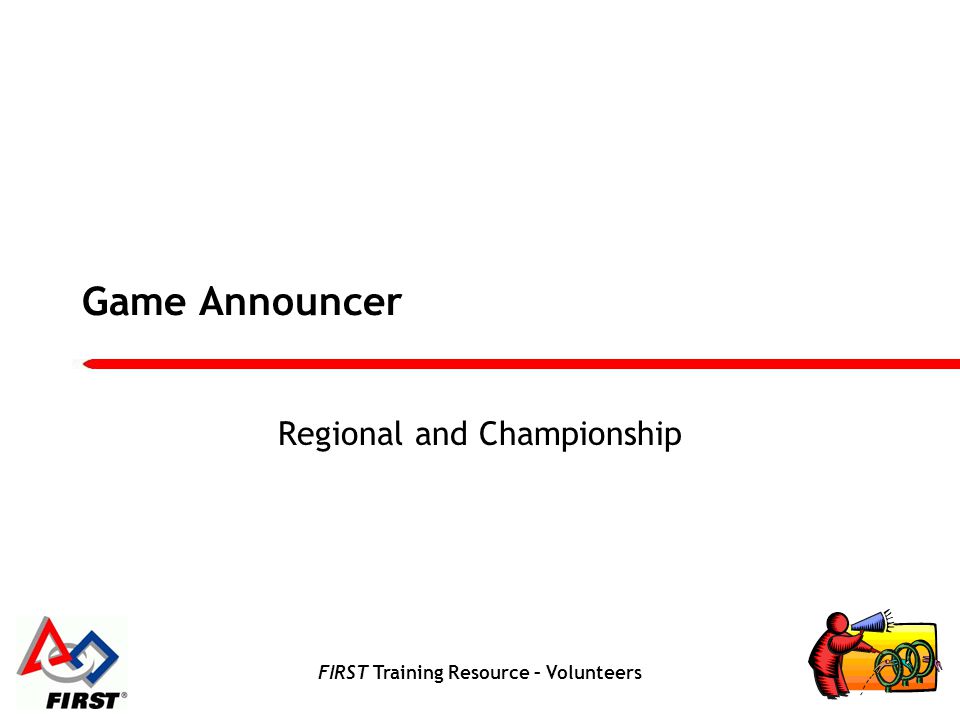 Game Announcer

Regional and Championship

FIRST®

FIRST Training Resource – Volunteers